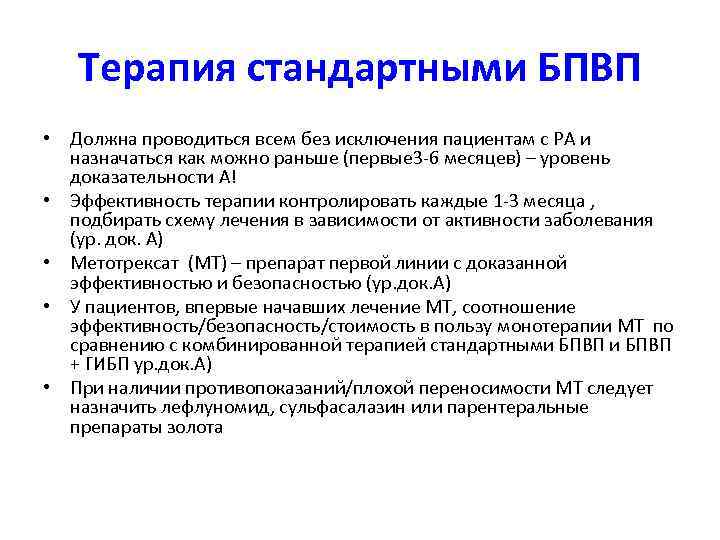 Терапия стандартными БПВП

• Должна проводиться всем без исключения пациентам с РА и назначаться как можно раньше (первые3-6 месяцев) – уровень доказательности А!

• Эффективность терапии контролировать каждые 1-3 месяца , подбирать схему лечения в зависимости от активности заболевания (ур. док. А)

• Метотрексат (МТ) – препарат первой линии с доказанной эффективностью и безопасностью (ур.док.А)

• У пациентов, впервые начавших лечение МТ, соотношение эффективность/безопасность/стоимость в пользу монотерапии МТ по сравнению с комбинированной терапией стандартными БПВП и БПВП + ГИБП ур.док.А)

• При наличии противопоказаний/плохой переносимости МТ следует назначить лефлуномид, сульфасалазин или парентеральные препараты золота